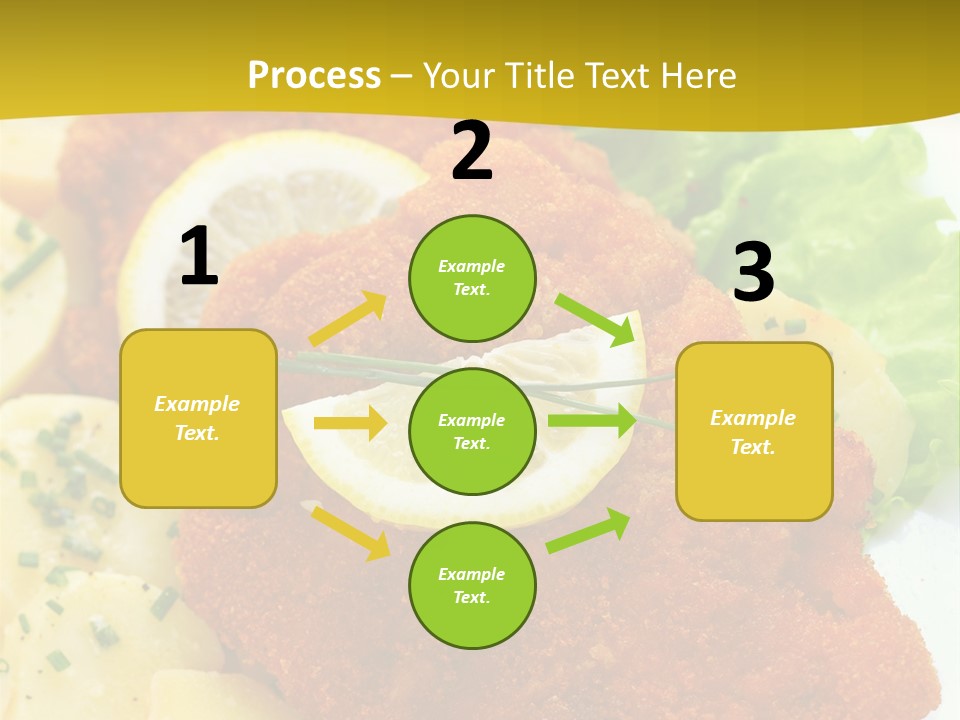 Process – Your Title Text Here

1

Example Text.

2

Example Text.

Example Text.

Example Text.

3

Example Text.